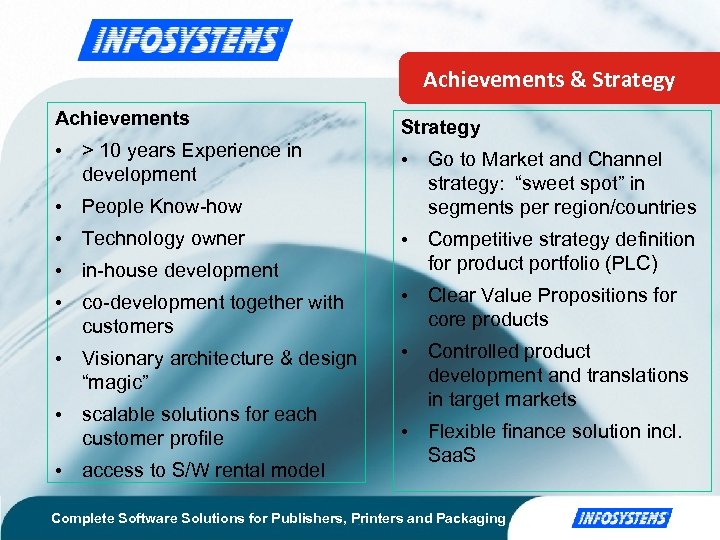 INFOSYSTEMS

Achievements & Strategy

Achievements
• > 10 years Experience in development
• People Know-how
• Technology owner
• in-house development
• co-development together with customers
• Visionary architecture & design “magic”
• scalable solutions for each customer profile
• access to S/W rental model

Strategy
• Go to Market and Channel strategy: “sweet spot” in segments per region/countries
• Competitive strategy definition for product portfolio (PLC)
• Clear Value Propositions for core products
• Controlled product development and translations in target markets
• Flexible finance solution incl. SaaS

Complete Software Solutions for Publishers, Printers and Packaging

INFOSYSTEMS